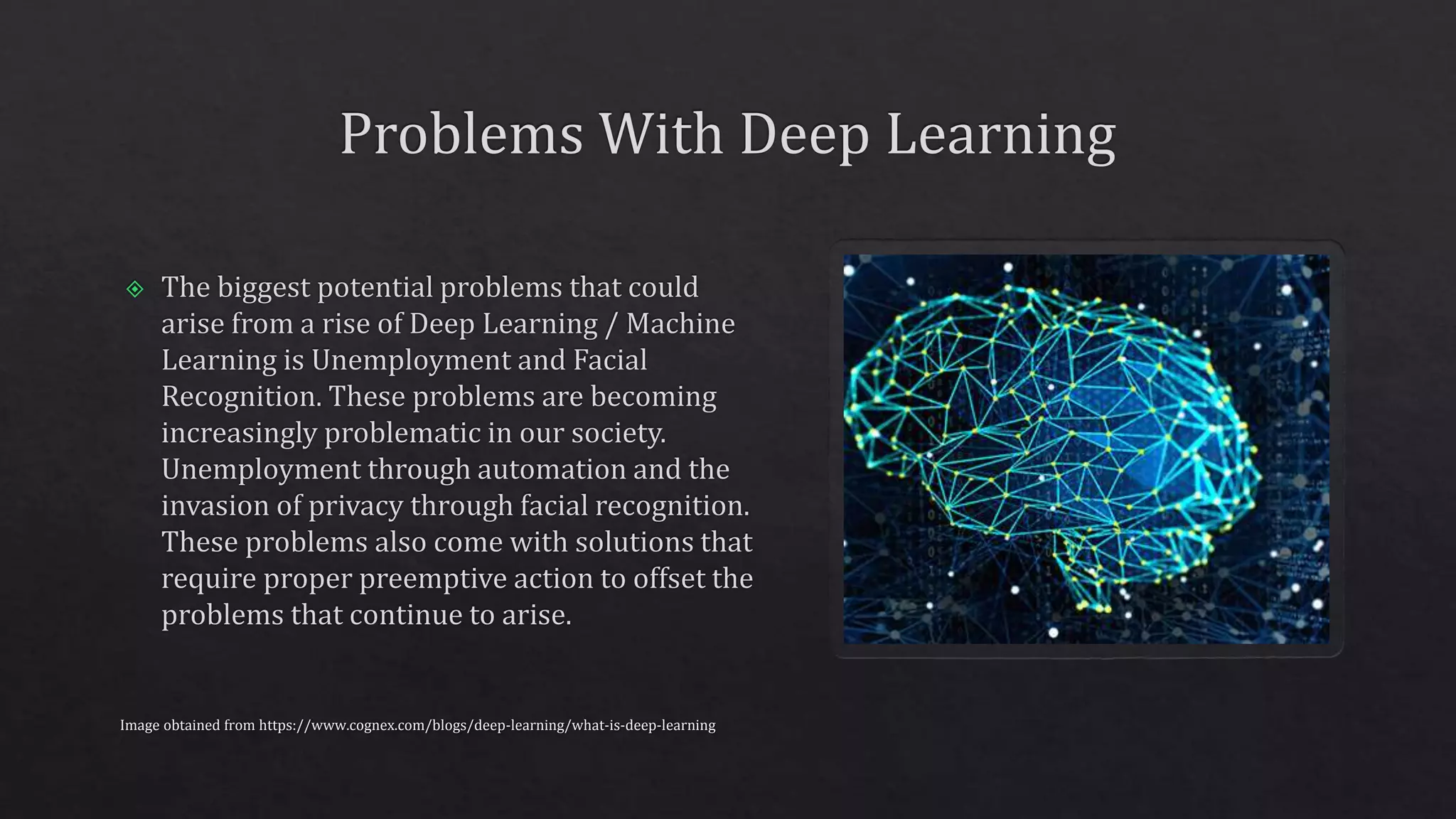 Problems With Deep Learning

The biggest potential problems that could arise from a rise of Deep Learning / Machine Learning is Unemployment and Facial Recognition. These problems are becoming increasingly problematic in our society. Unemployment through automation and the invasion of privacy through facial recognition. These problems also come with solutions that require proper preemptive action to offset the problems that continue to arise.

Image obtained from https://www.cognex.com/blogs/deep-learning/what-is-deep-learning